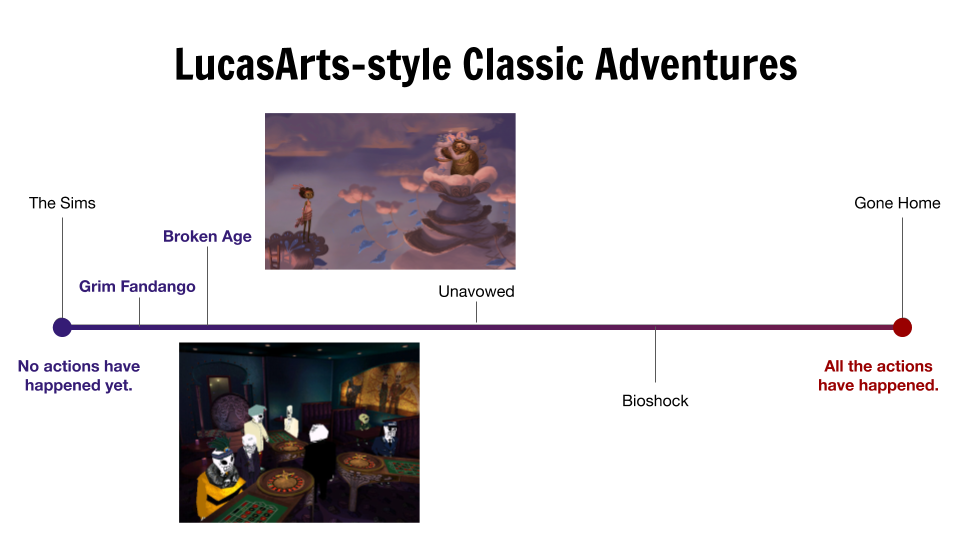 LucasArts-style Classic Adventures

The Sims

Broken Age

Grim Fandango

Unavowed

Gone Home

No actions have happened yet.

Bioshock

All the actions have happened.